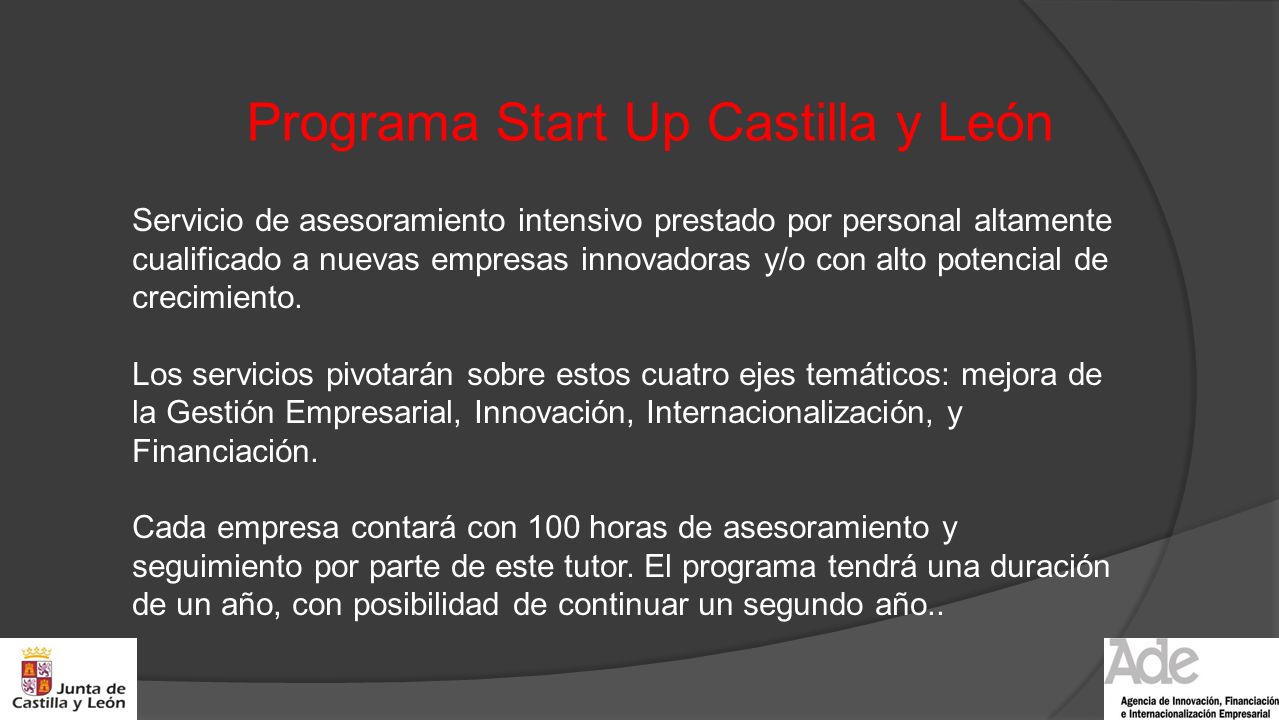 Programa Start Up Castilla y León

Servicio de asesoramiento intensivo prestado por personal altamente cualificado a nuevas empresas innovadoras y/o con alto potencial de crecimiento.

Los servicios pivotarán sobre estos cuatro ejes temáticos: mejora de la Gestión Empresarial, Innovación, Internacionalización, y Financiación.

Cada empresa contará con 100 horas de asesoramiento y seguimiento por parte de este tutor. El programa tendrá una duración de un año, con posibilidad de continuar un segundo año..

Junta de Castilla y León

Ade
Agencia de Innovación, Financiación e Internacionalización Empresarial